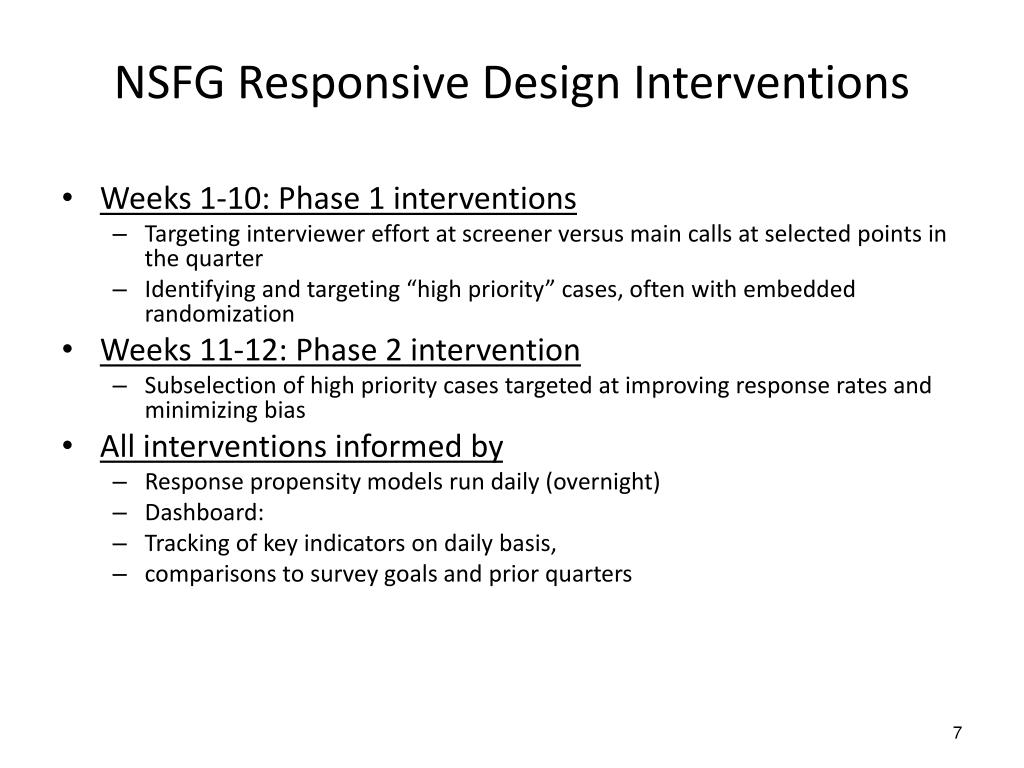 NSFG Responsive Design Interventions

• Weeks 1-10: Phase 1 interventions
  – Targeting interviewer effort at screener versus main calls at selected points in the quarter
  – Identifying and targeting “high priority” cases, often with embedded randomization
• Weeks 11-12: Phase 2 intervention
  – Subselection of high priority cases targeted at improving response rates and minimizing bias
• All interventions informed by
  – Response propensity models run daily (overnight)
  – Dashboard:
  – Tracking of key indicators on daily basis,
  – comparisons to survey goals and prior quarters

7